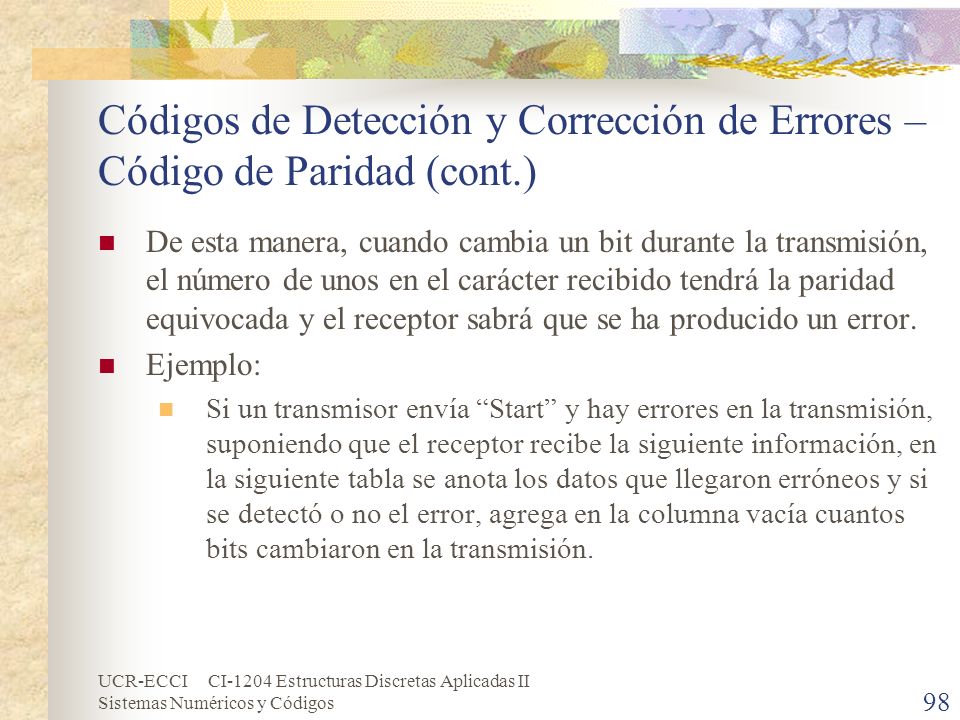 Códigos de Detección y Corrección de Errores – Código de Paridad (cont.)

De esta manera, cuando cambia un bit durante la transmisión, el número de unos en el carácter recibido tendrá la paridad equivocada y el receptor sabrá que se ha producido un error.

Ejemplo:

Si un transmisor envía “Start” y hay errores en la transmisión, suponiendo que el receptor recibe la siguiente información, en la siguiente tabla se anota los datos que llegaron erróneos y si se detectó o no el error, agrega en la columna vacía cuantos bits cambiaron en la transmisión.

UCR-ECCI CI-1204 Estructuras Discretas Aplicadas II
Sistemas Numéricos y Códigos

98